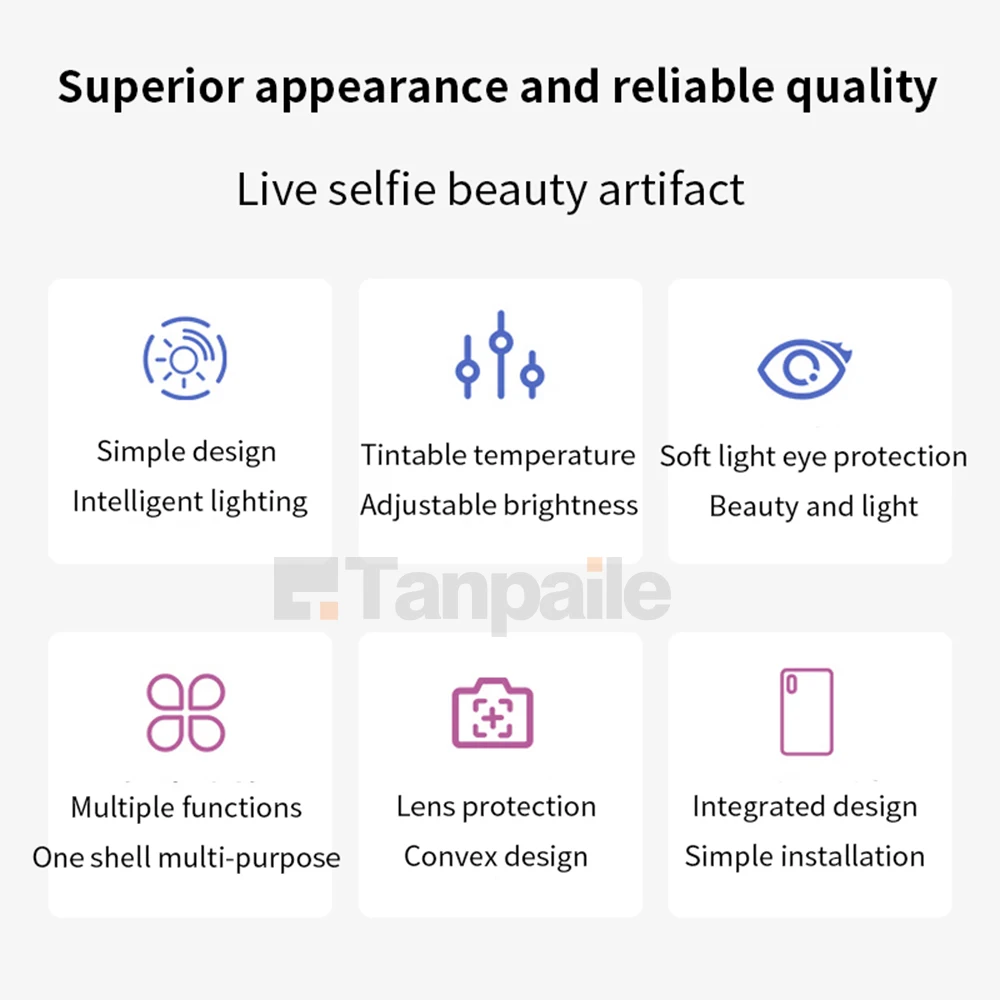 Superior appearance and reliable quality

Live selfie beauty artifact

Simple design
Intelligent lighting

Tintable temperature
Adjustable brightness

Soft light eye protection
Beauty and light

Tanpaile

Multiple functions
One shell multi-purpose

Lens protection
Convex design

Integrated design
Simple installation